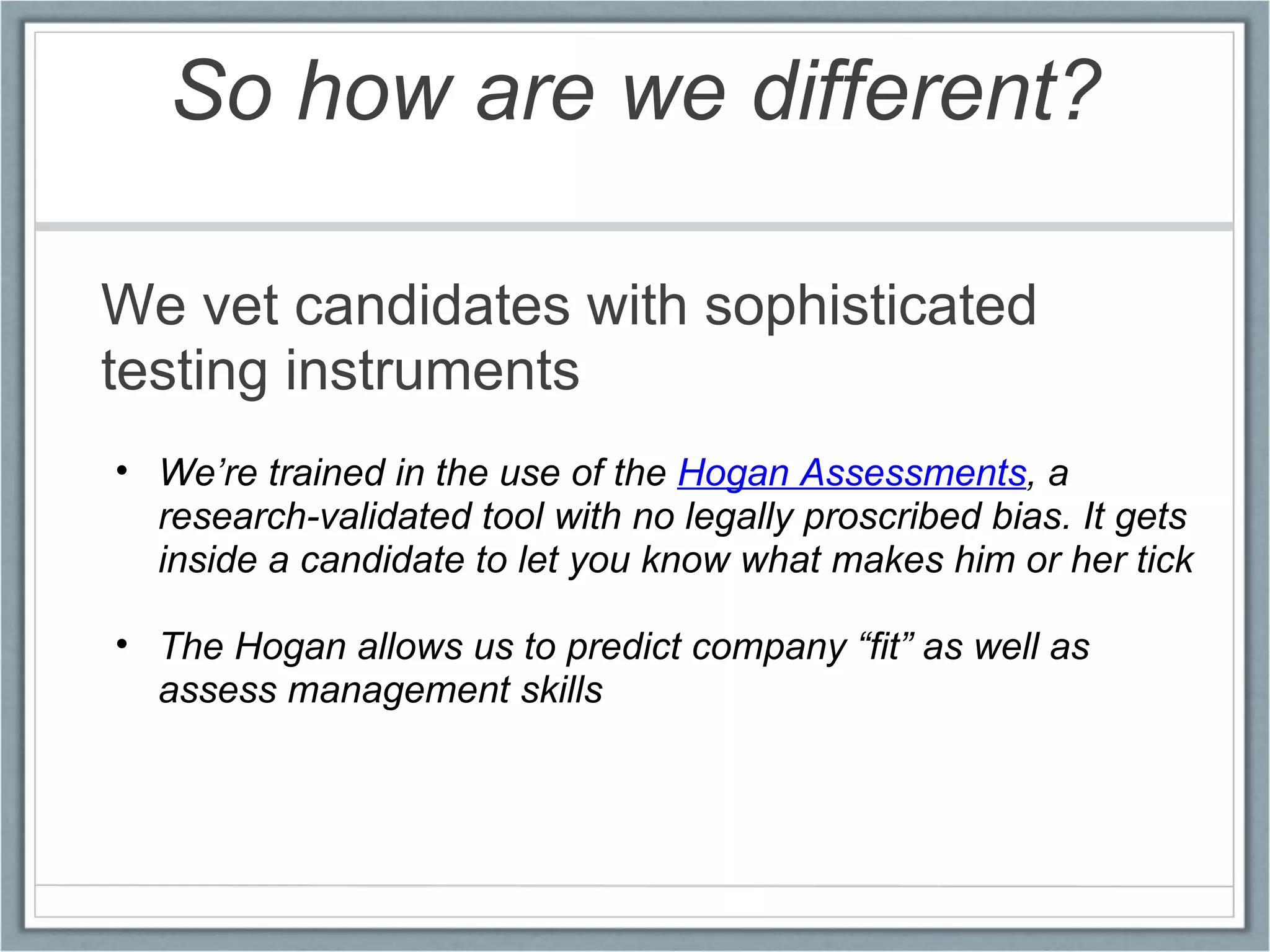 So how are we different?

We vet candidates with sophisticated testing instruments

• We’re trained in the use of the Hogan Assessments, a research-validated tool with no legally proscribed bias. It gets inside a candidate to let you know what makes him or her tick

• The Hogan allows us to predict company “fit” as well as assess management skills